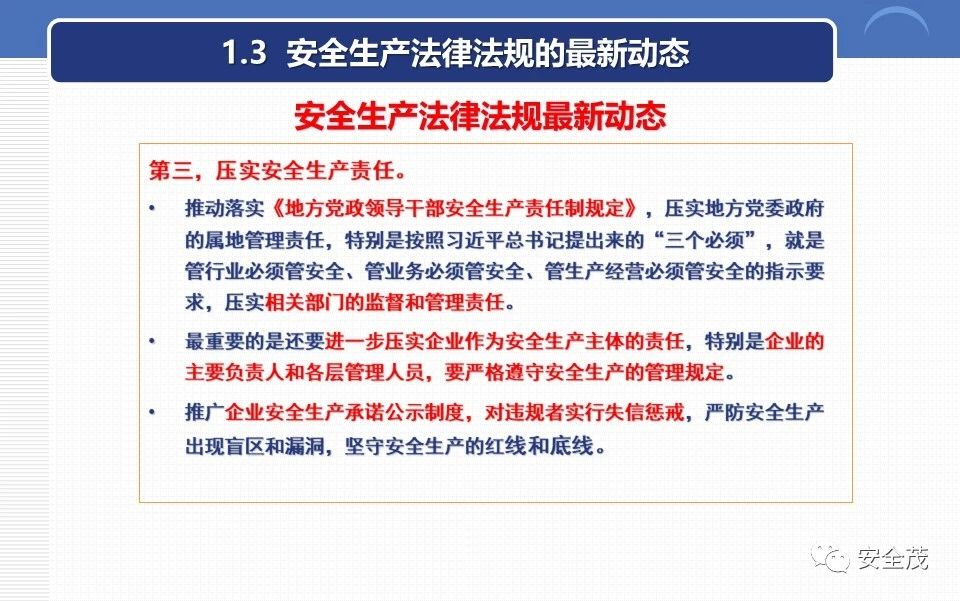 1.3 安全生产法律法规的最新动态

安全生产法律法规最新动态

第三，压实安全生产责任。

• 推动落实《地方党政领导干部安全生产责任制规定》，压实地方党委政府的属地管理责任，特别是按照习近平总书记提出来的“三个必须”，就是管行业必须管安全、管业务必须管安全、管生产经营必须管安全的指示要求，压实相关部门的监督和管理责任。

• 最重要的是还要进一步压实企业作为安全生产主体的责任，特别是企业的主要负责人和各层管理人员，要严格遵守安全生产的管理规定。

• 推广企业安全生产承诺公示制度，对违规者实行失信惩戒，严防安全生产出现盲区和漏洞，坚守安全生产的红线和底线。

安全茂